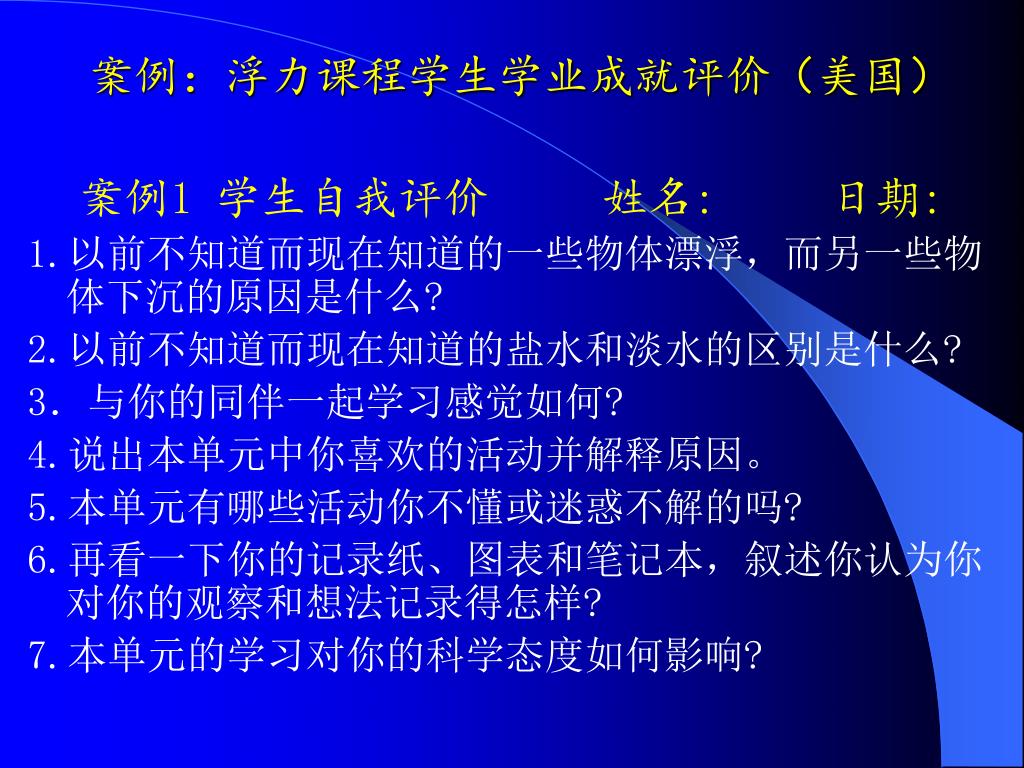 案例：浮力课程学生学业成就评价（美国）

案例1 学生自我评价 姓名: 日期:

1.以前不知道而现在知道的一些物体漂浮，而另一些物体下沉的原因是什么?
2.以前不知道而现在知道的盐水和淡水的区别是什么?
3. 与你的同伴一起学习感觉如何?
4.说出本单元中你喜欢的活动并解释原因。
5.本单元有哪些活动你不懂或迷惑不解的吗?
6.再看一下你的记录纸、图表和笔记本，叙述你认为你对你的观察和想法记录得怎样?
7.本单元的学习对你的科学态度如何影响?